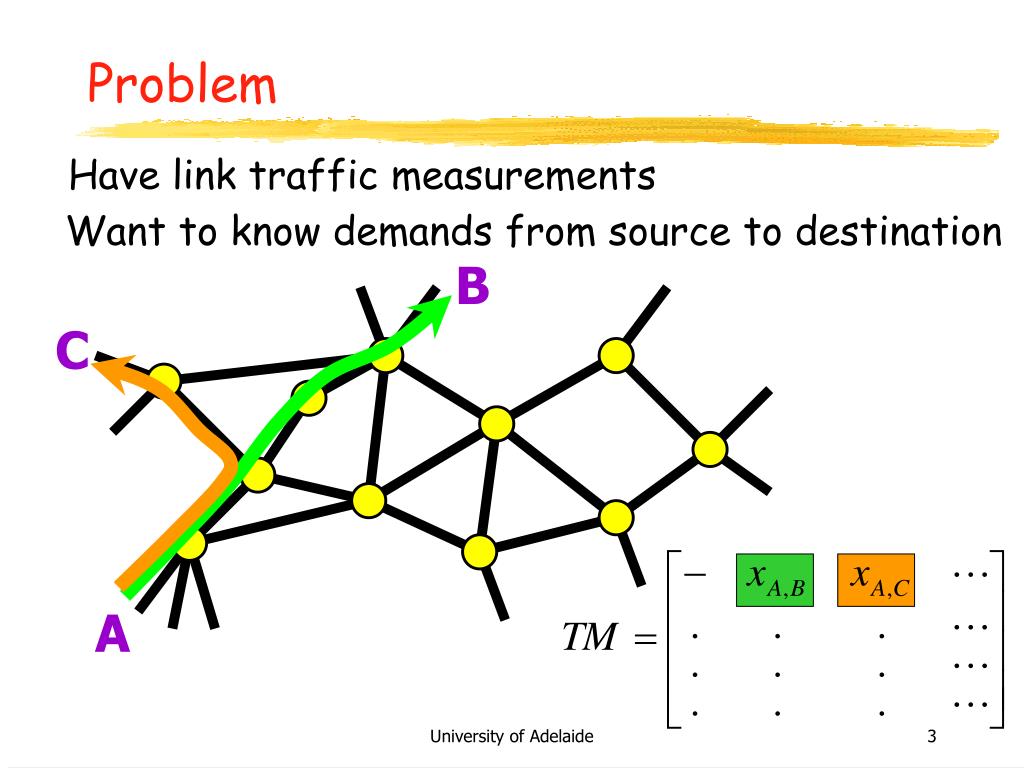 Problem

Have link traffic measurements

Want to know demands from source to destination

B

C

A

$TM = \begin{bmatrix} - & x_{A,B} & x_{A,C} & \cdots \\ \cdot & \cdot & \cdot & \cdots \\ \cdot & \cdot & \cdot & \cdots \\ \cdot & \cdot & \cdot & \cdots \end{bmatrix}$

University of Adelaide

3